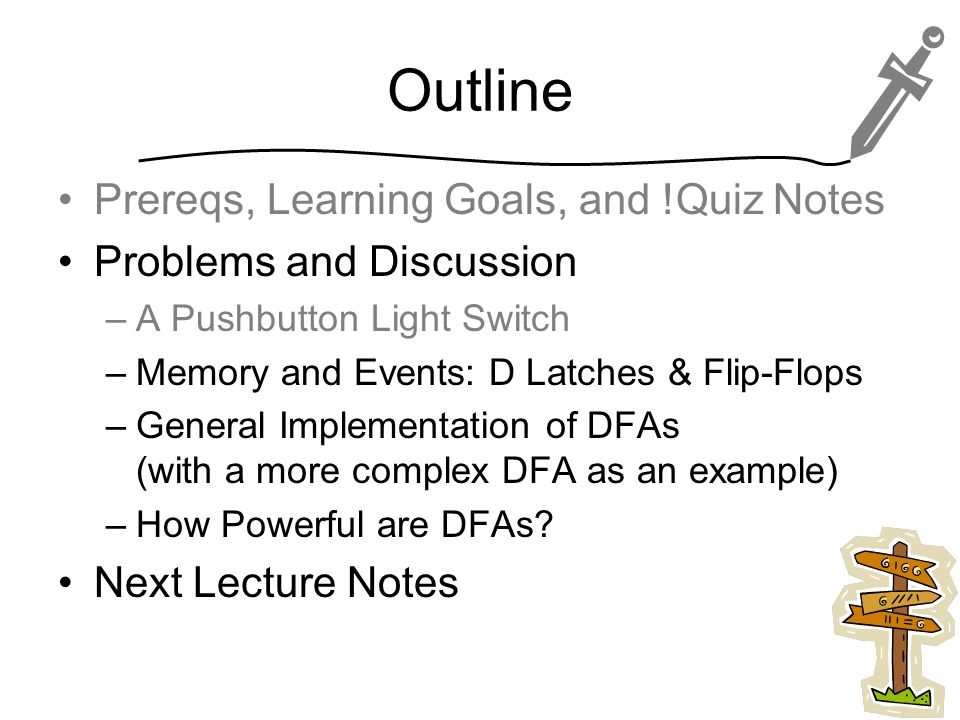 Outline

• Prereqs, Learning Goals, and !Quiz Notes
• Problems and Discussion
– A Pushbutton Light Switch
– Memory and Events: D Latches & Flip-Flops
– General Implementation of DFAs (with a more complex DFA as an example)
– How Powerful are DFAs?
• Next Lecture Notes